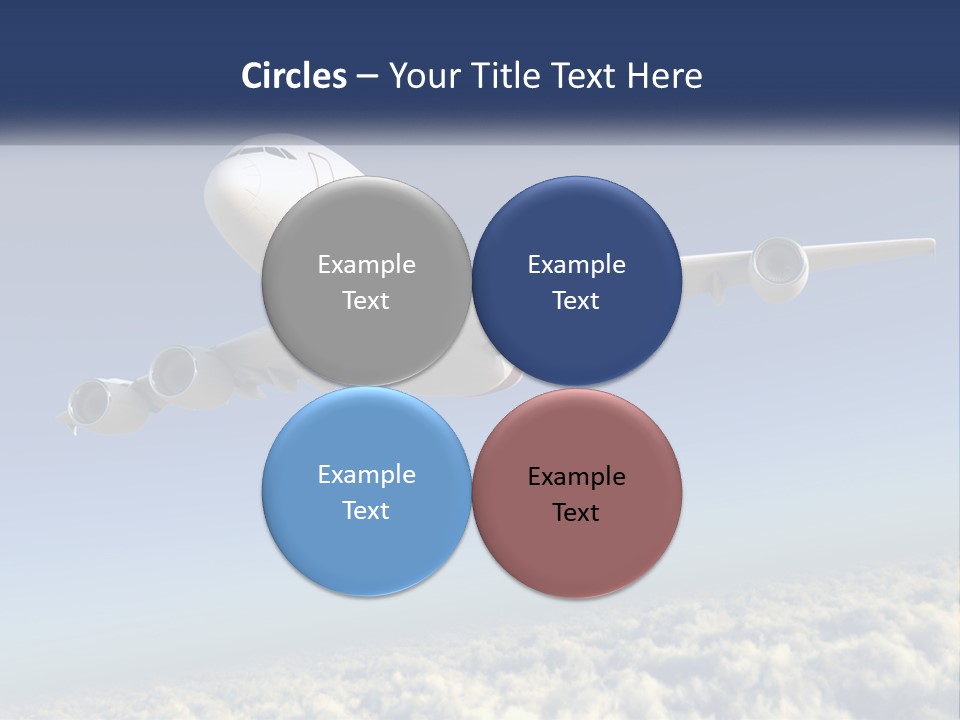 Circles – Your Title Text Here

Example Text

Example Text

Example Text

Example Text